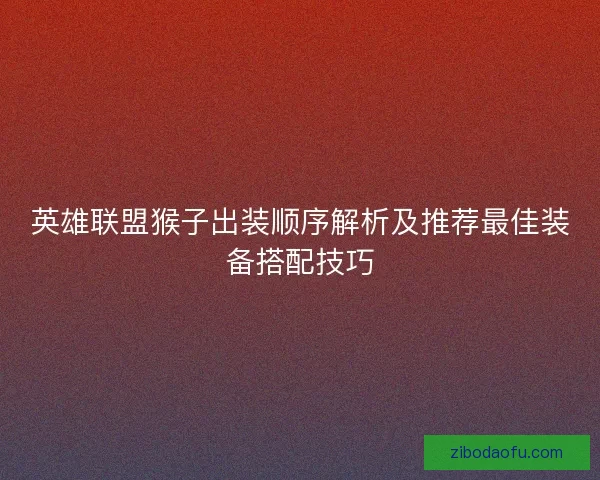 英雄联盟猴子出装顺序解析及推荐最佳装备搭配技巧

zibodaofu.com